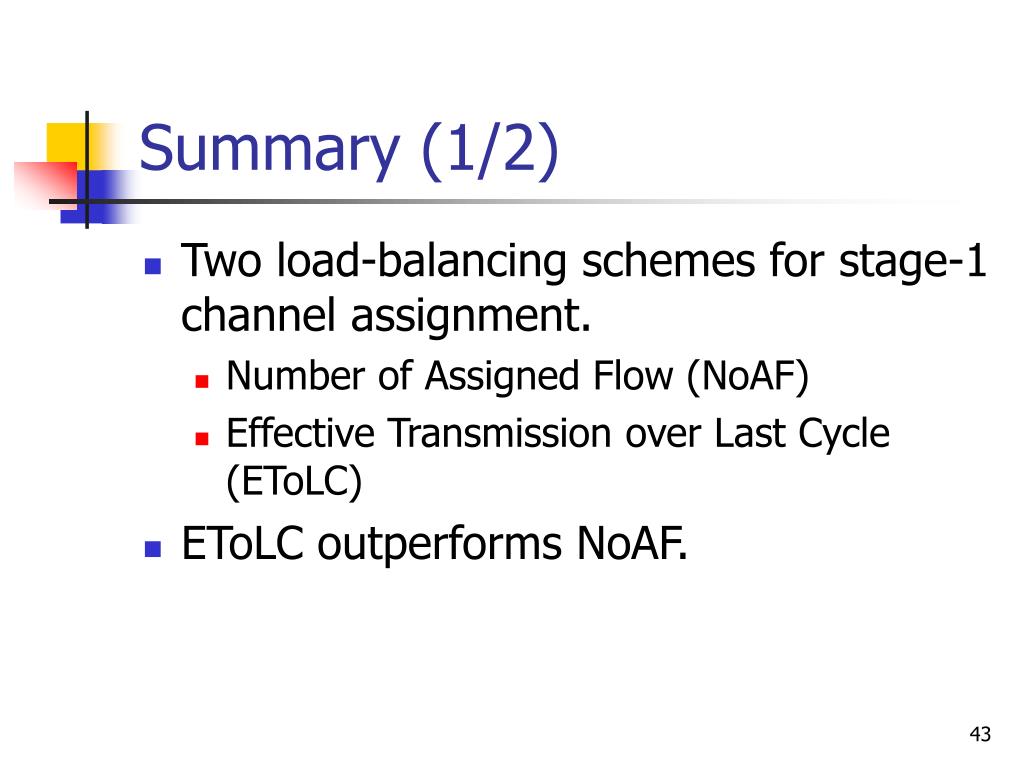 Summary (1/2)

Two load-balancing schemes for stage-1 channel assignment.

Number of Assigned Flow (NoAF)

Effective Transmission over Last Cycle (EToLC)

EToLC outperforms NoAF.

43